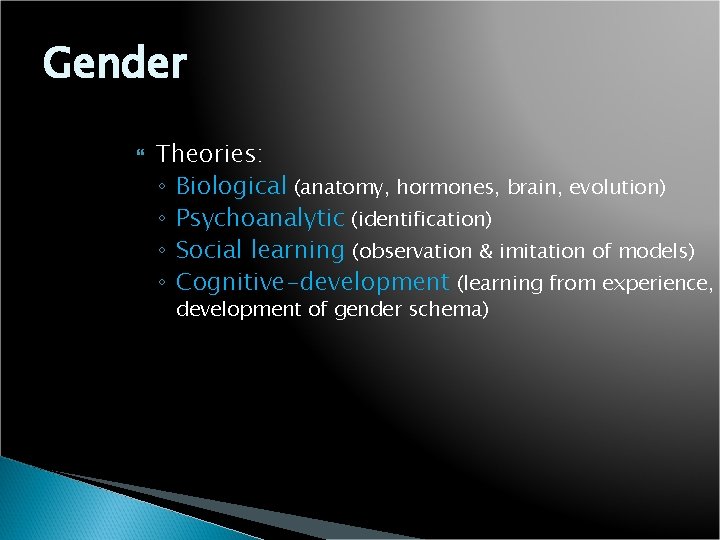 Gender

Theories:

◦ Biological (anatomy, hormones, brain, evolution)
◦ Psychoanalytic (identification)
◦ Social learning (observation & imitation of models)
◦ Cognitive-development (learning from experience, development of gender schema)